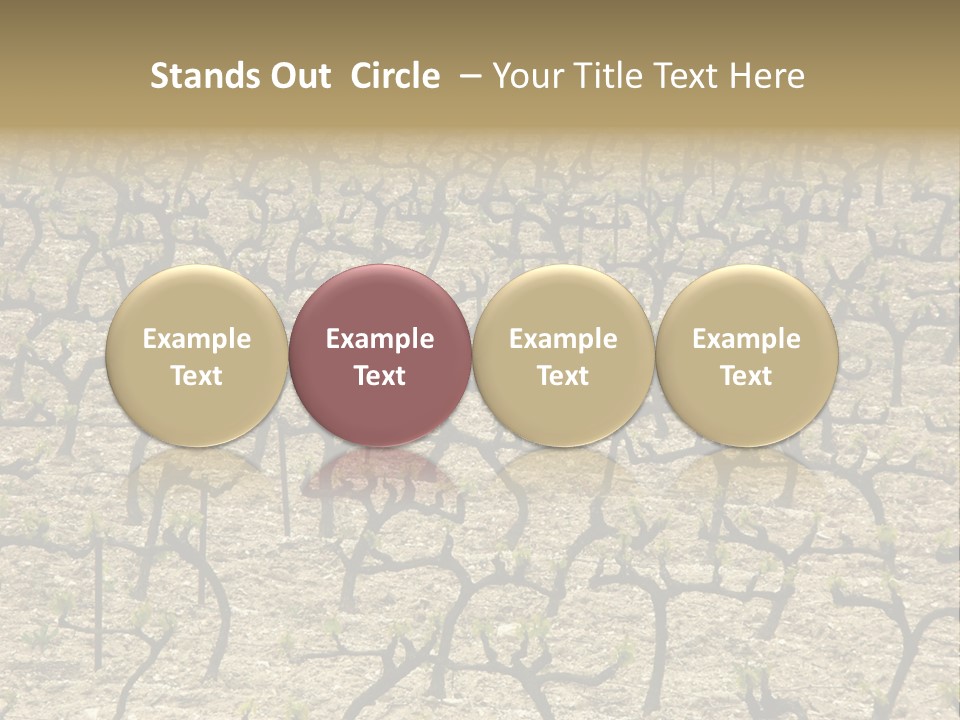 Stands Out Circle – Your Title Text Here

Example Text

Example Text

Example Text

Example Text